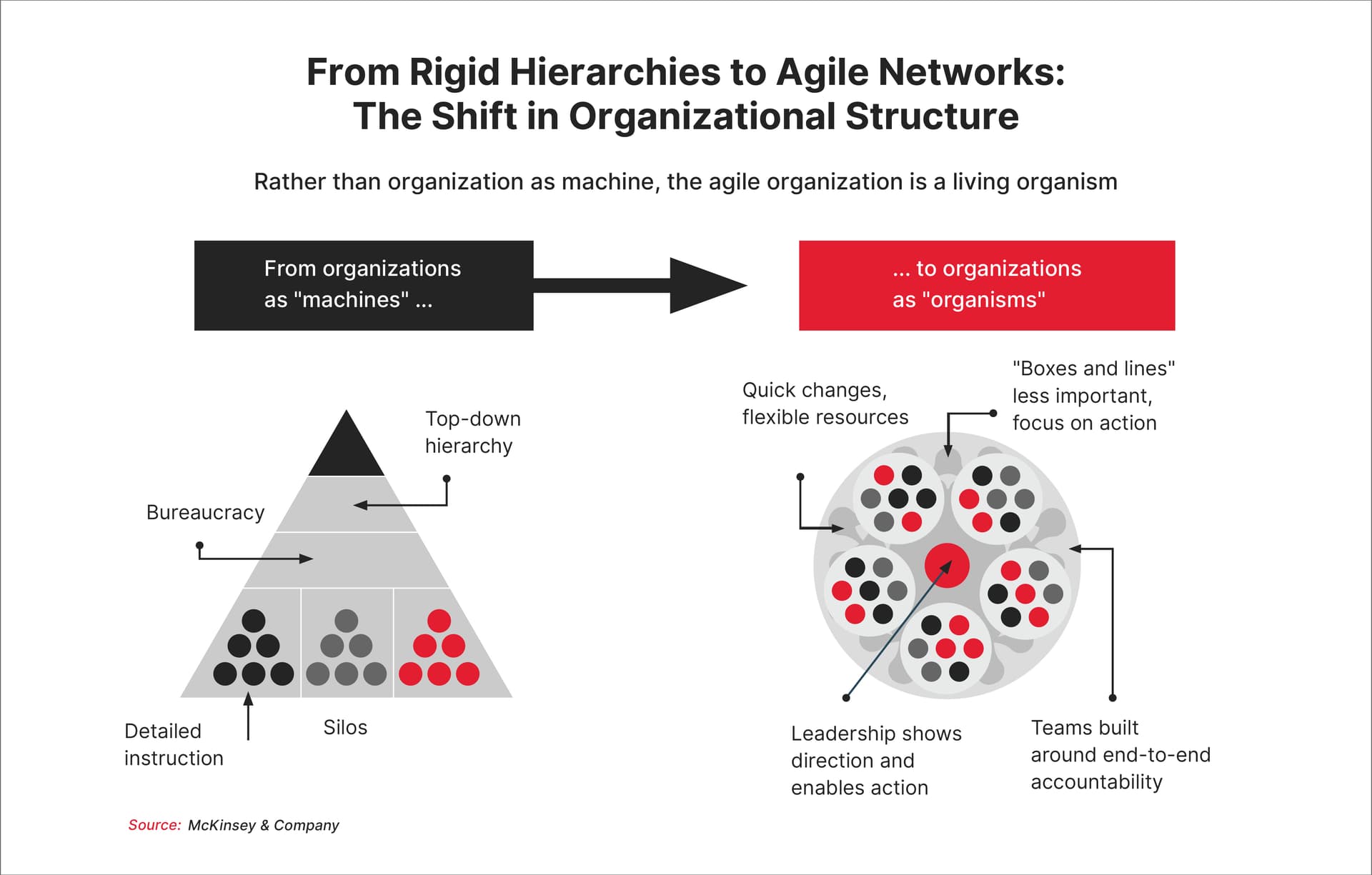 From Rigid Hierarchies to Agile Networks: The Shift in Organizational Structure

Rather than organization as machine, the agile organization is a living organism

From organizations as "machines" ...

... to organizations as "organisms"

Top-down hierarchy

Bureaucracy

Detailed instruction

Silos

Quick changes, flexible resources

"Boxes and lines" less important, focus on action

Leadership shows direction and enables action

Teams built around end-to-end accountability

Source: McKinsey & Company